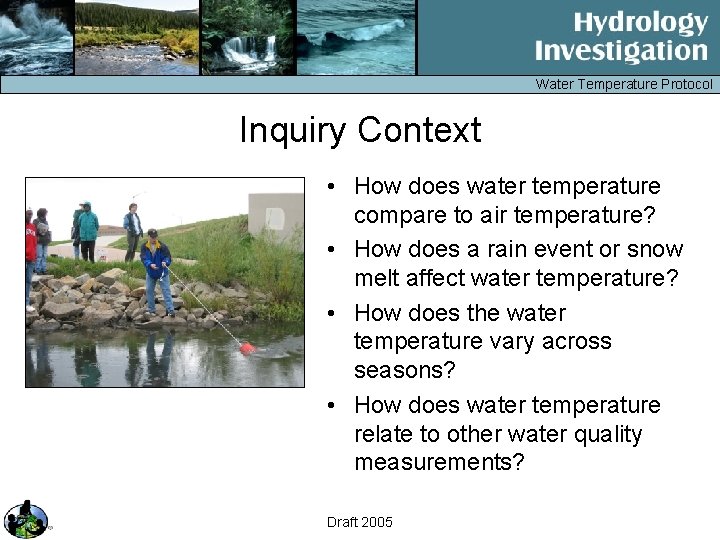 Hydrology Investigation

Water Temperature Protocol

Inquiry Context

• How does water temperature compare to air temperature?
• How does a rain event or snow melt affect water temperature?
• How does the water temperature vary across seasons?
• How does water temperature relate to other water quality measurements?

Draft 2005